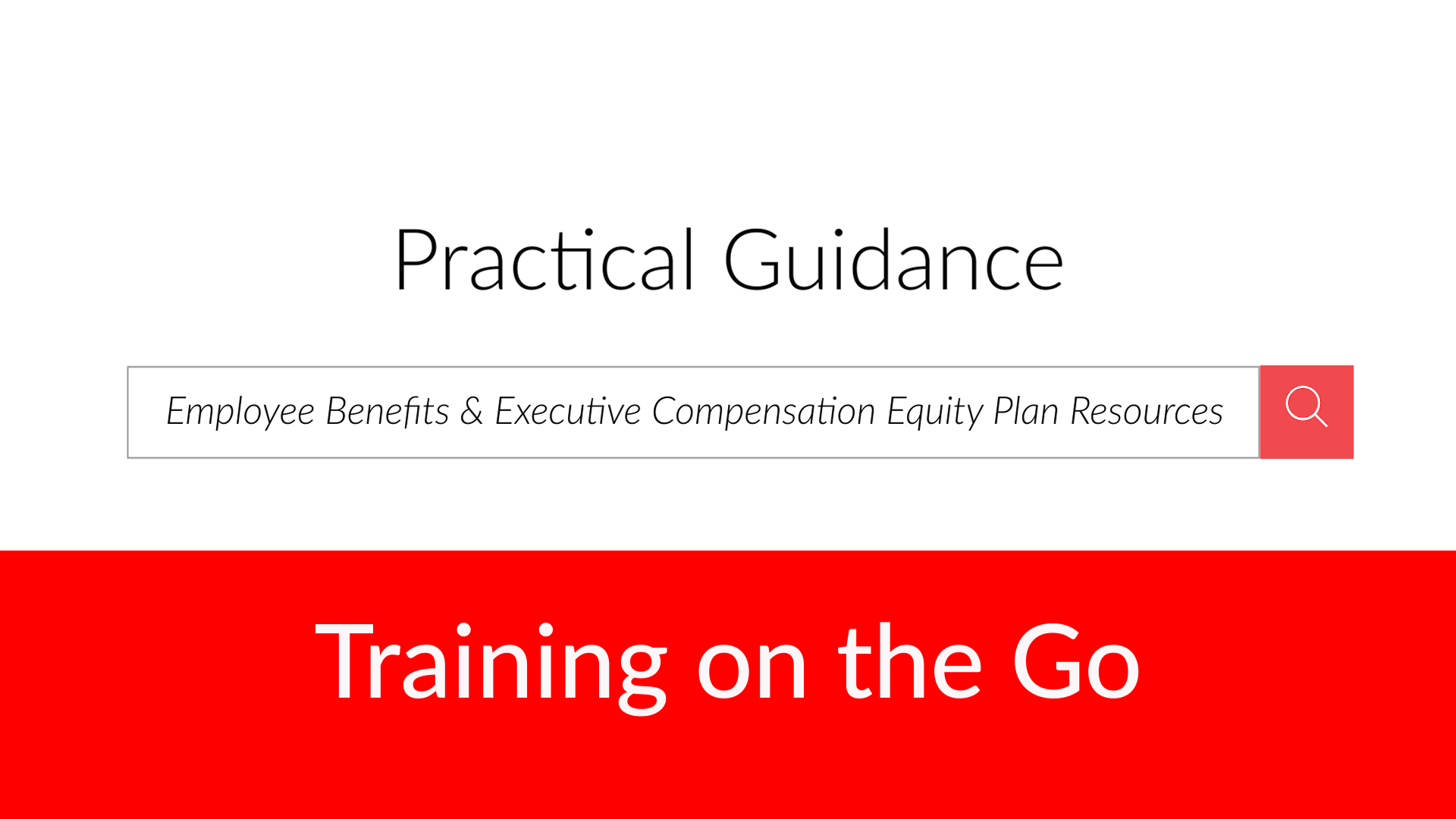 Practical Guidance

Employee Benefits & Executive Compensation Equity Plan Resources

Training on the Go